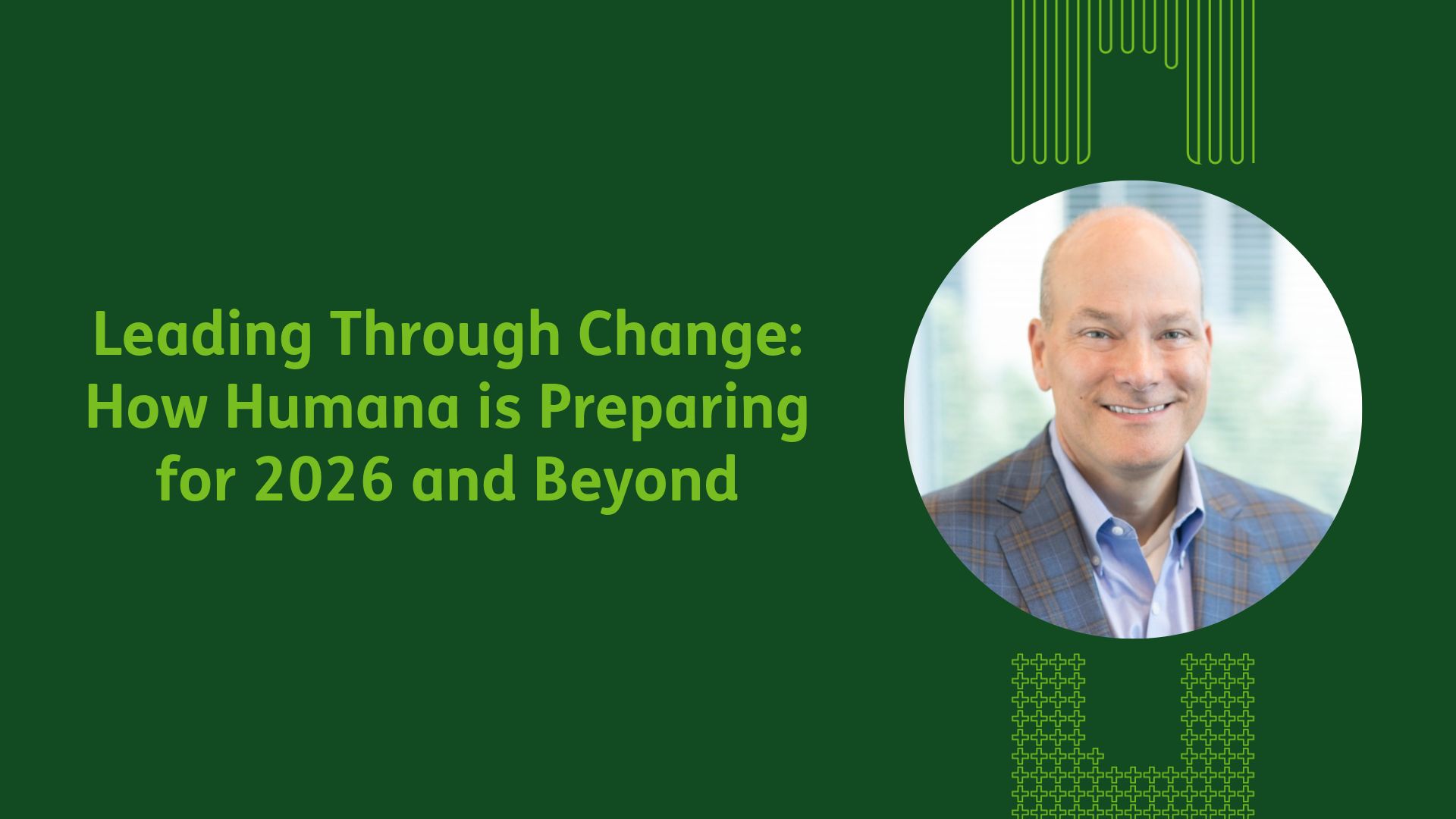 Leading Through Change: How Humana is Preparing for 2026 and Beyond